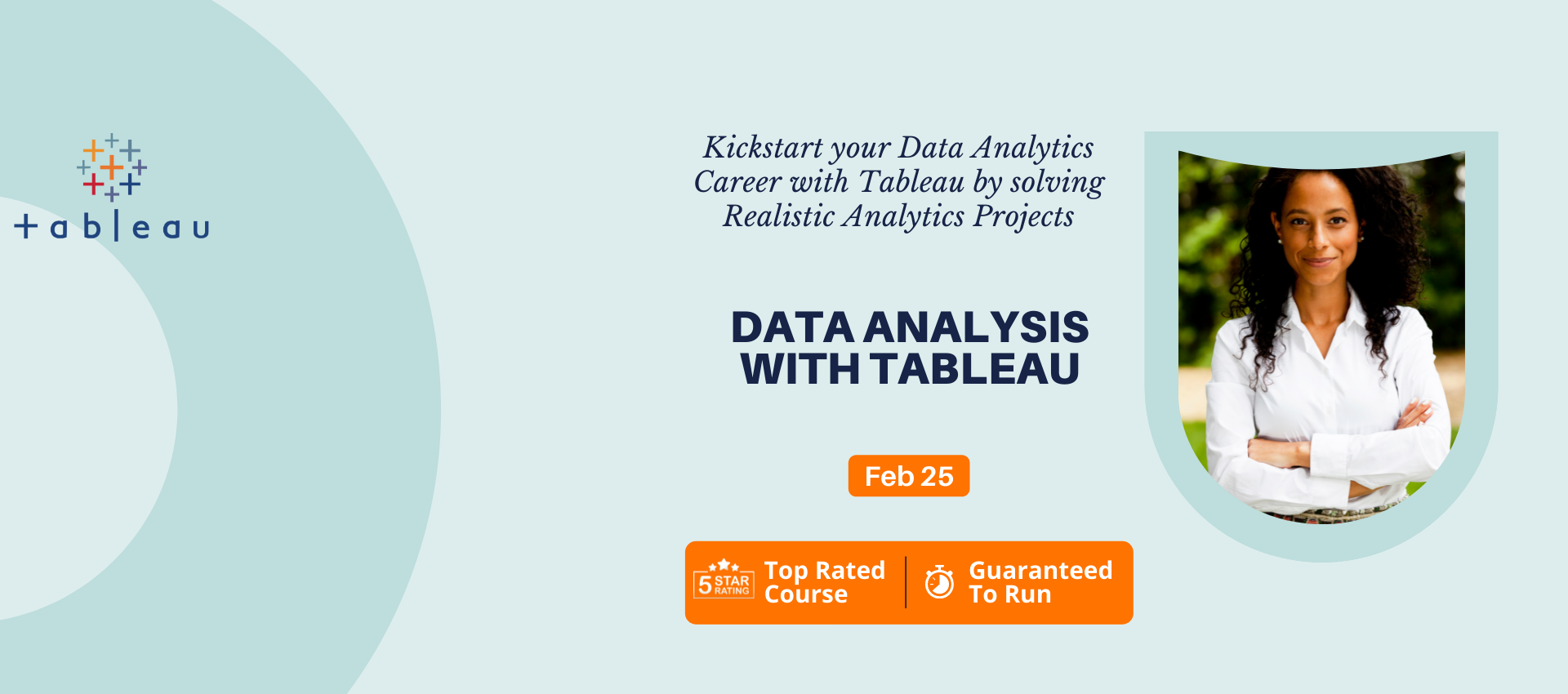 + a b | e a u

Kickstart your Data Analytics Career with Tableau by solving Realistic Analytics Projects

DATA ANALYSIS WITH TABLEAU

Feb 25

5 STAR RATING Top Rated Course

Guaranteed To Run